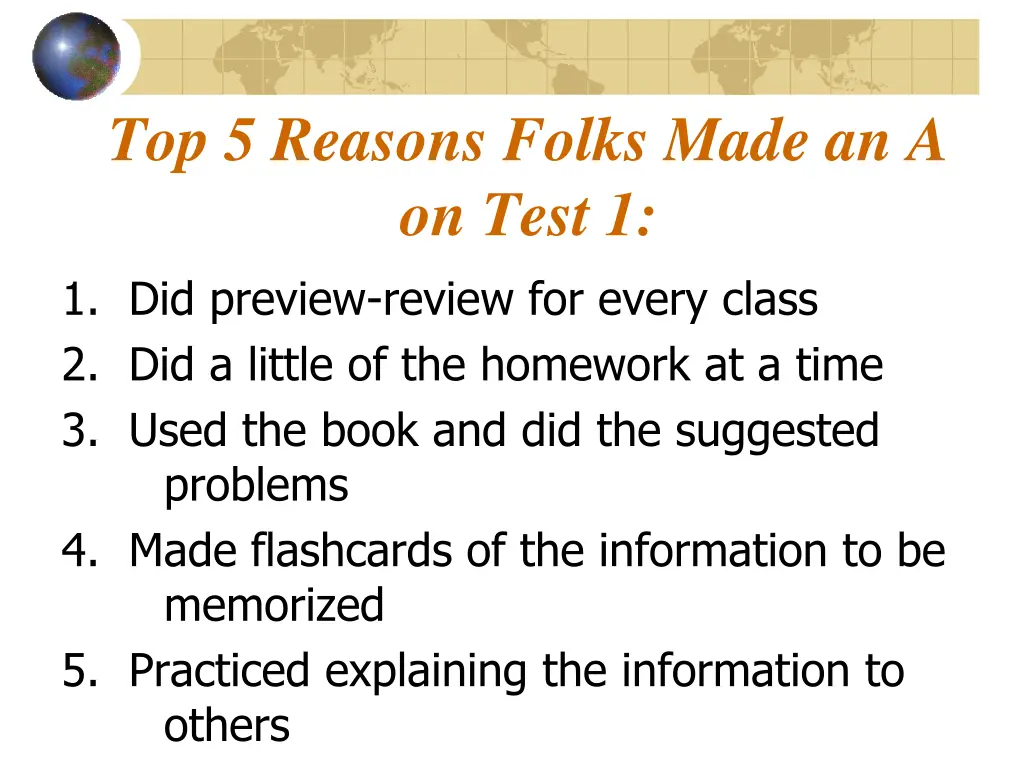 Top 5 Reasons Folks Made an A on Test 1:

1. Did preview-review for every class
2. Did a little of the homework at a time
3. Used the book and did the suggested problems
4. Made flashcards of the information to be memorized
5. Practiced explaining the information to others